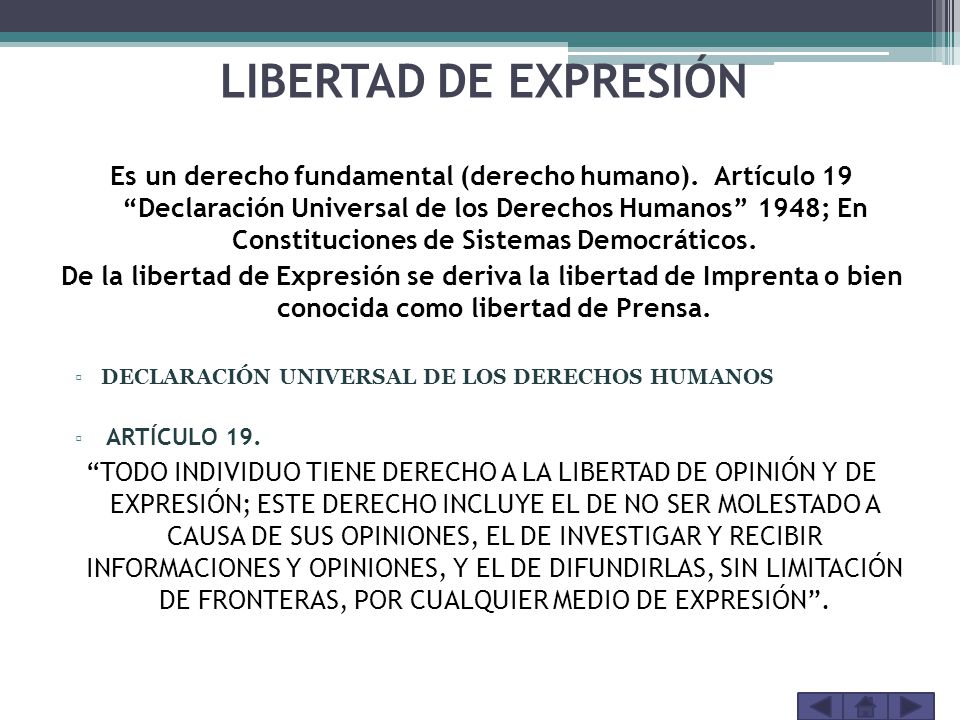 LIBERTAD DE EXPRESIÓN

Es un derecho fundamental (derecho humano). Artículo 19 “Declaración Universal de los Derechos Humanos” 1948; En Constituciones de Sistemas Democráticos.

De la libertad de Expresión se deriva la libertad de Imprenta o bien conocida como libertad de Prensa.

▫ DECLARACIÓN UNIVERSAL DE LOS DERECHOS HUMANOS

▫ ARTÍCULO 19.

“TODO INDIVIDUO TIENE DERECHO A LA LIBERTAD DE OPINIÓN Y DE EXPRESIÓN; ESTE DERECHO INCLUYE EL DE NO SER MOLESTADO A CAUSA DE SUS OPINIONES, EL DE INVESTIGAR Y RECIBIR INFORMACIONES Y OPINIONES, Y EL DE DIFUNDIRLAS, SIN LIMITACIÓN DE FRONTERAS, POR CUALQUIER MEDIO DE EXPRESIÓN”.